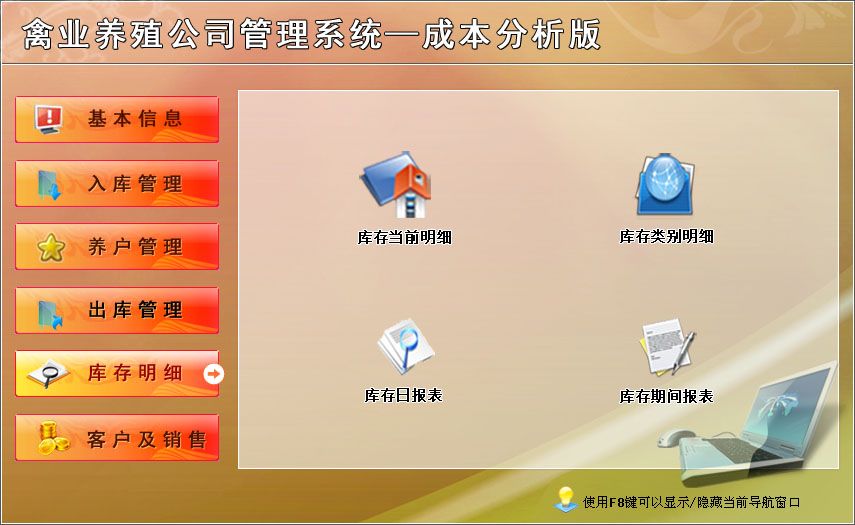 禽业养殖公司管理系统—成本分析版

基本信息
入库管理
养户管理
出库管理
库存明细
客户及销售

库存当前明细
库存类别明细
库存日报表
库存期间报表

使用F8键可以显示/隐藏当前导航窗口